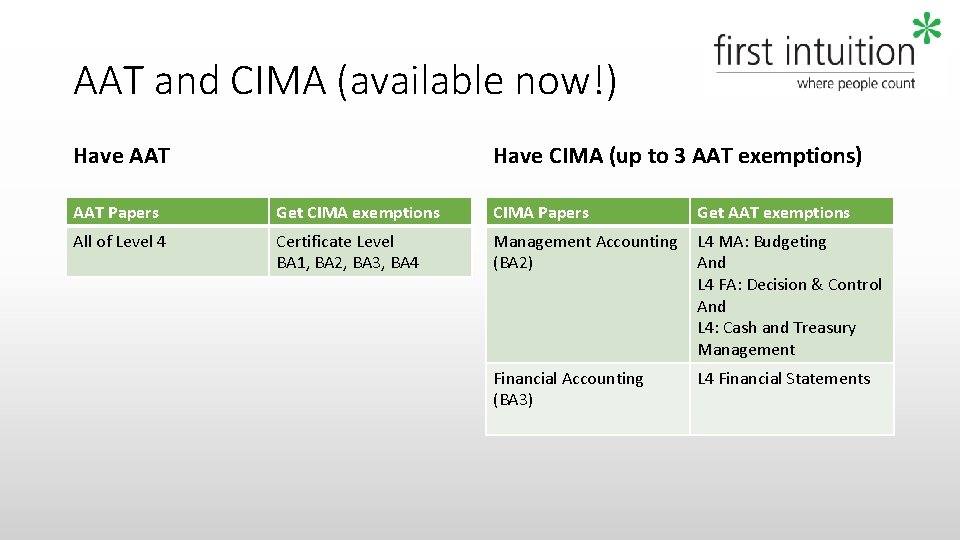 first intuition
where people count

AAT and CIMA (available now!)

Have AAT

| AAT Papers | Get CIMA exemptions |
|---|---|
| All of Level 4 | Certificate Level BA1, BA2, BA3, BA4 |

Have CIMA (up to 3 AAT exemptions)

| CIMA Papers | Get AAT exemptions |
|---|---|
| Management Accounting (BA2) | L4 MA: Budgeting And L4 FA: Decision & Control And L4: Cash and Treasury Management |
| Financial Accounting (BA3) | L4 Financial Statements |